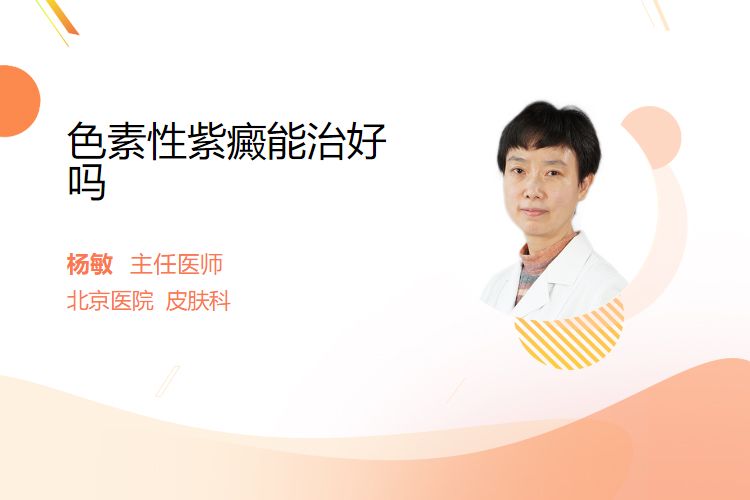 色素性紫癜能治好吗

杨敏 主任医师

北京医院 皮肤科